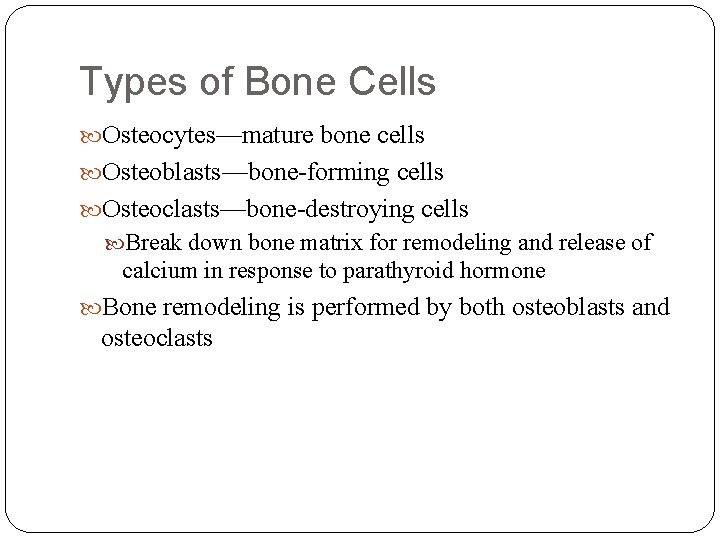 Types of Bone Cells

Osteocytes—mature bone cells

Osteoblasts—bone-forming cells

Osteoclasts—bone-destroying cells

Break down bone matrix for remodeling and release of calcium in response to parathyroid hormone

Bone remodeling is performed by both osteoblasts and osteoclasts